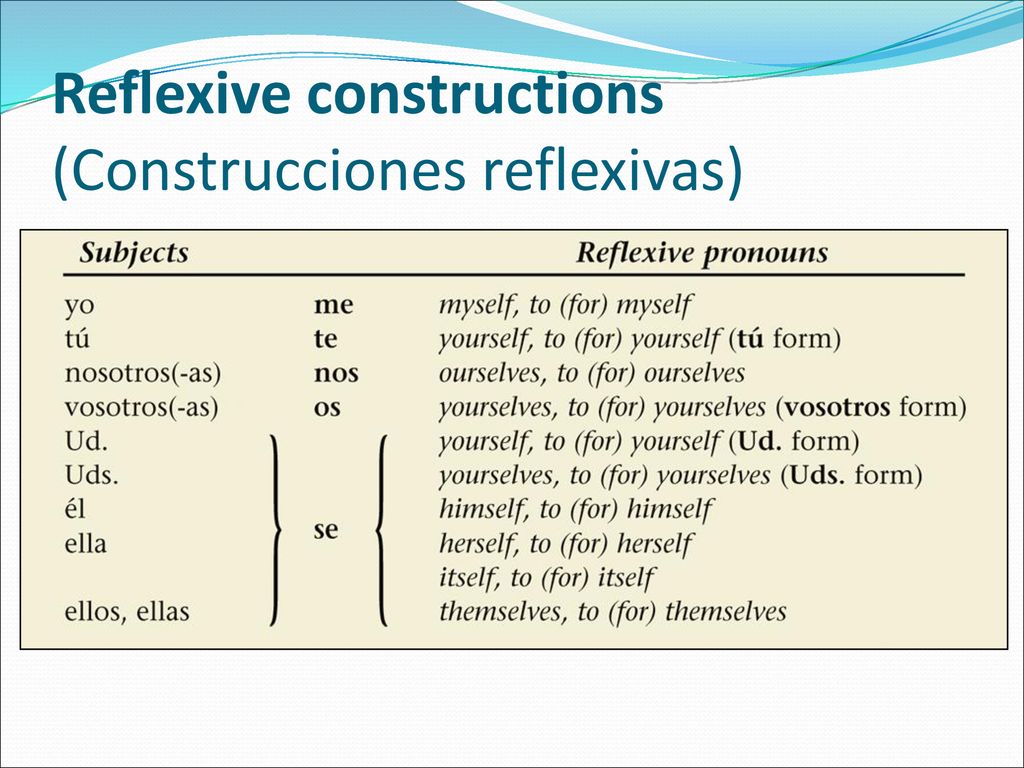 Reflexive constructions
(Construcciones reflexivas)

| Subjects | Reflexive pronouns | |
|---|---|---|
| yo | me | myself, to (for) myself |
| tú | te | yourself, to (for) yourself (tú form) |
| nosotros(-as) | nos | ourselves, to (for) ourselves |
| vosotros(-as) | os | yourselves, to (for) yourselves (vosotros form) |
| Ud. | se | yourself, to (for) yourself (Ud. form) |
| Uds. | se | yourselves, to (for) yourselves (Uds. form) |
| él | se | himself, to (for) himself |
| ella | se | herself, to (for) herself |
| | se | itself, to (for) itself |
| ellos, ellas | se | themselves, to (for) themselves |